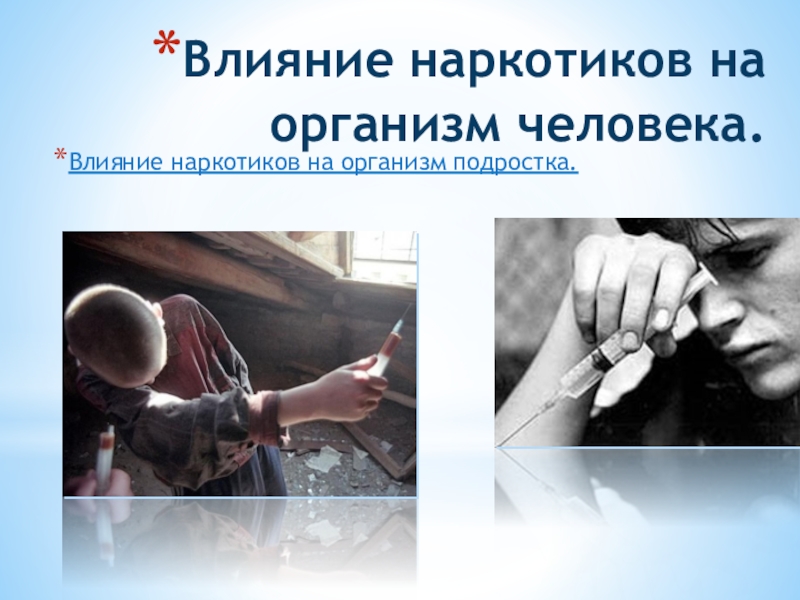 *Влияние наркотиков на организм человека.

*Влияние наркотиков на организм подростка.